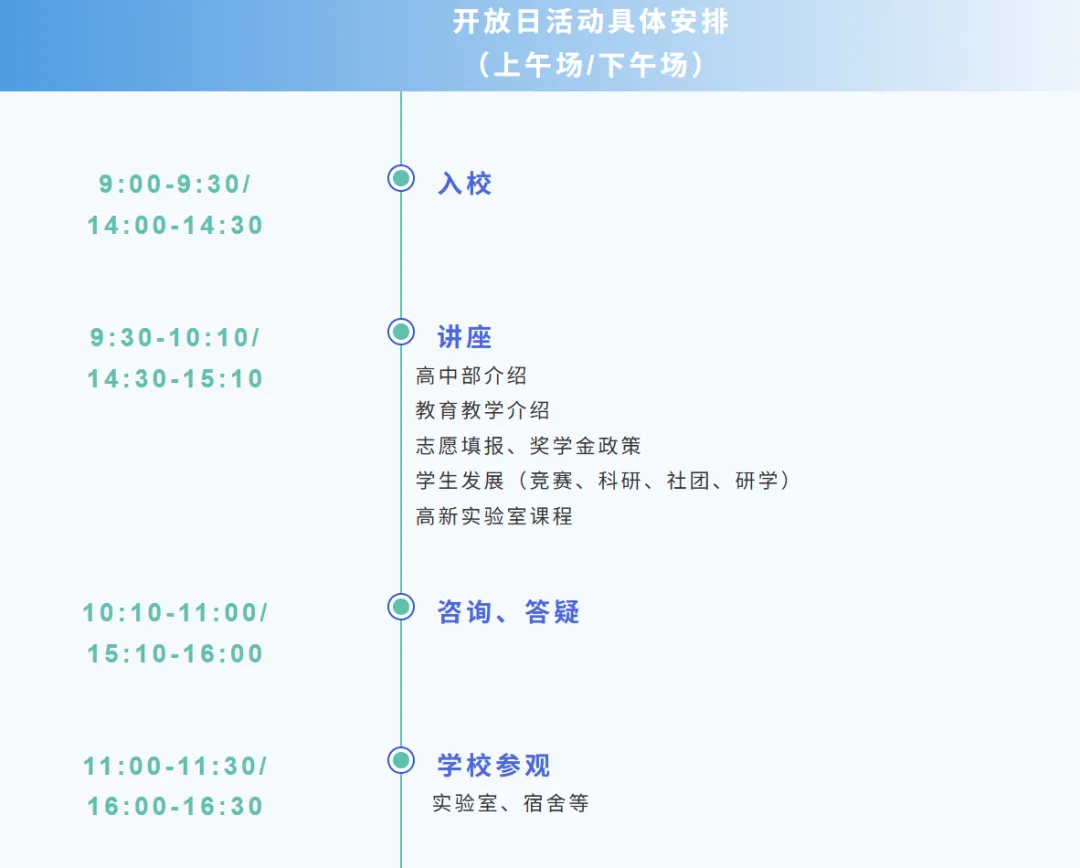 开放日活动具体安排
（上午场/下午场）

9:00-9:30/
14:00-14:30

入校

9:30-10:10/
14:30-15:10

讲座
高中部介绍
教育教学介绍
志愿填报、奖学金政策
学生发展（竞赛、科研、社团、研学）
高新实验室课程

10:10-11:00/
15:10-16:00

咨询、答疑

11:00-11:30/
16:00-16:30

学校参观
实验室、宿舍等